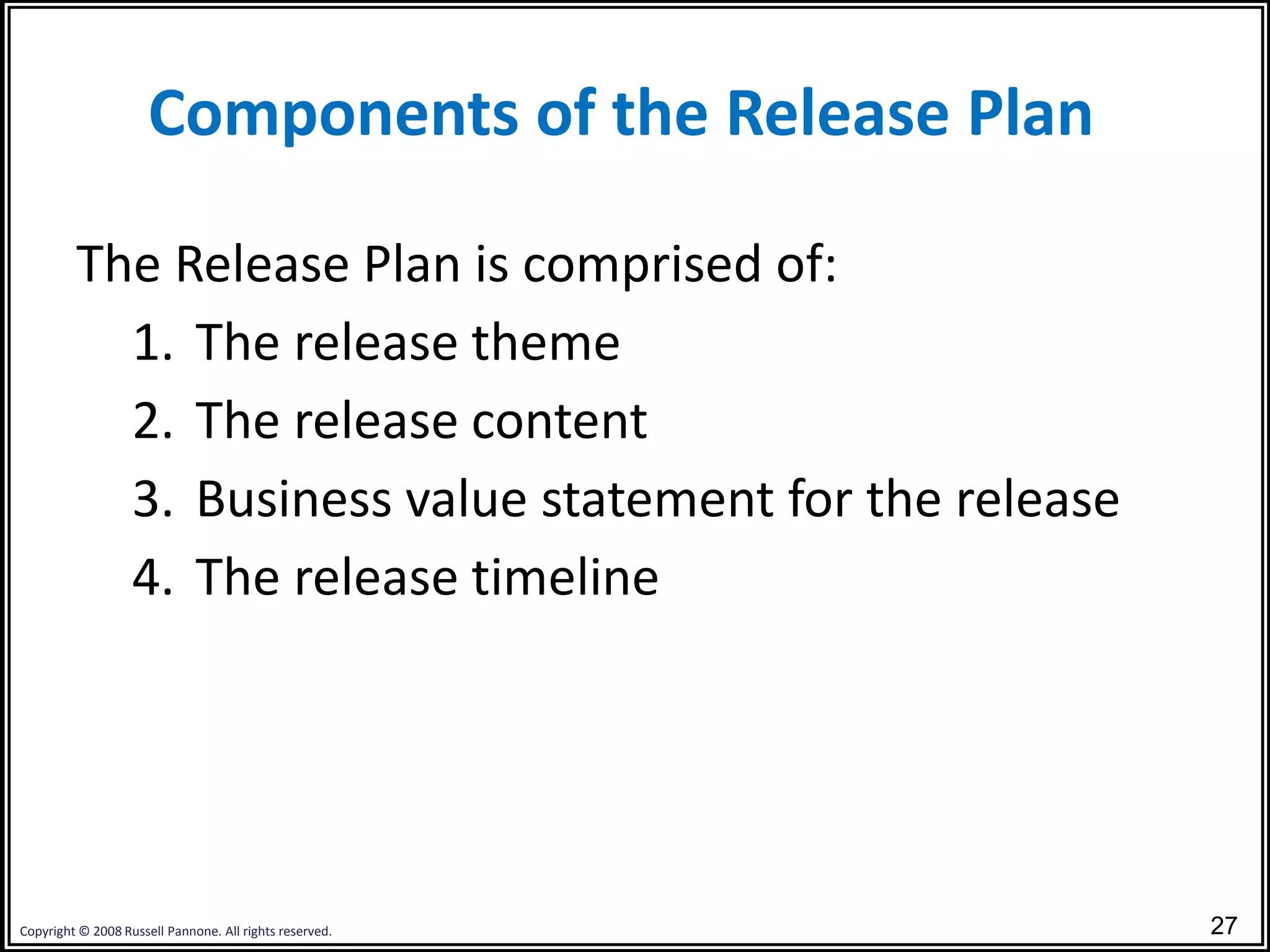 Components of the Release Plan

The Release Plan is comprised of:

1. The release theme
2. The release content
3. Business value statement for the release
4. The release timeline

Copyright © 2008 Russell Pannone. All rights reserved.

27